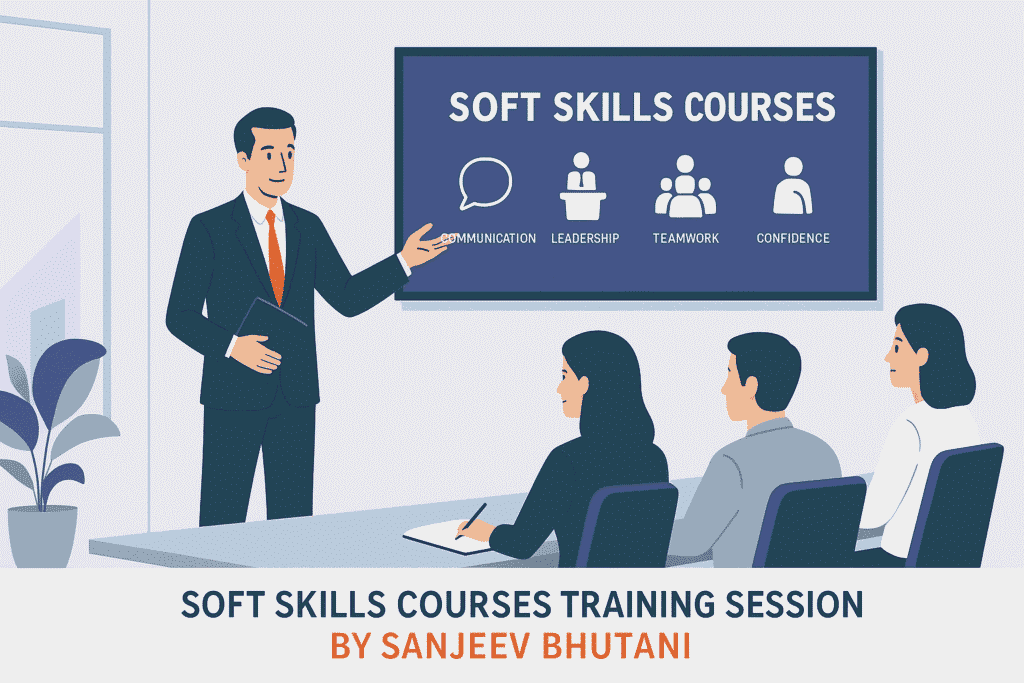 SOFT SKILLS COURSES

COMMUNICATION LEADERSHIP TEAMWORK CONFIDENCE

SOFT SKILLS COURSES TRAINING SESSION
BY SANJEEV BHUTANI